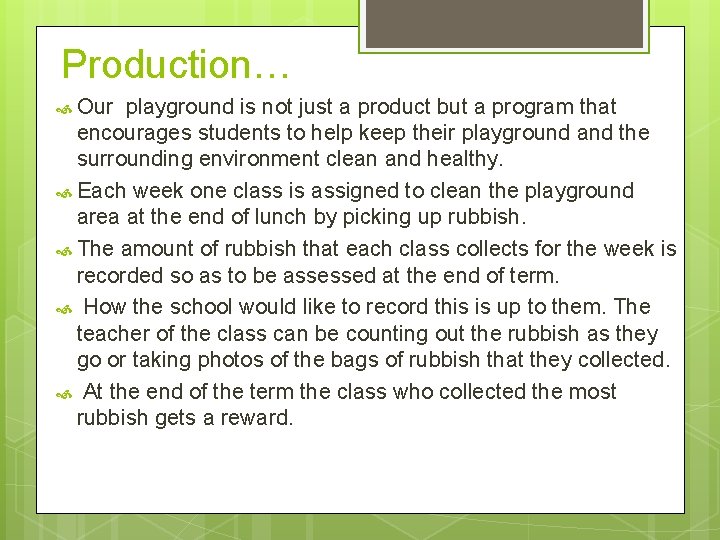 Production…

Our playground is not just a product but a program that encourages students to help keep their playground and the surrounding environment clean and healthy.

Each week one class is assigned to clean the playground area at the end of lunch by picking up rubbish.

The amount of rubbish that each class collects for the week is recorded so as to be assessed at the end of term.

How the school would like to record this is up to them. The teacher of the class can be counting out the rubbish as they go or taking photos of the bags of rubbish that they collected.

At the end of the term the class who collected the most rubbish gets a reward.